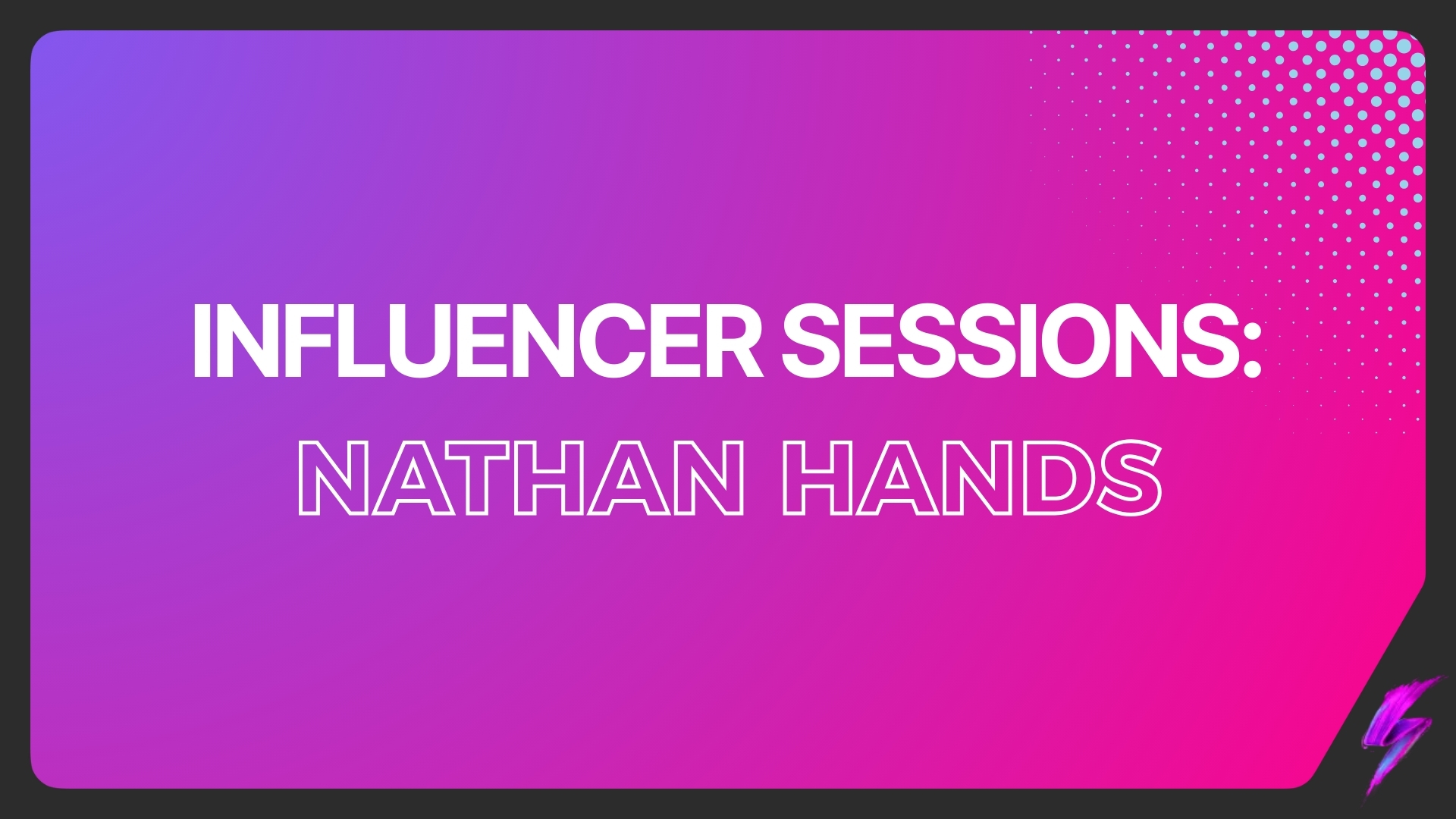 INFLUENCER SESSIONS:
NATHAN HANDS